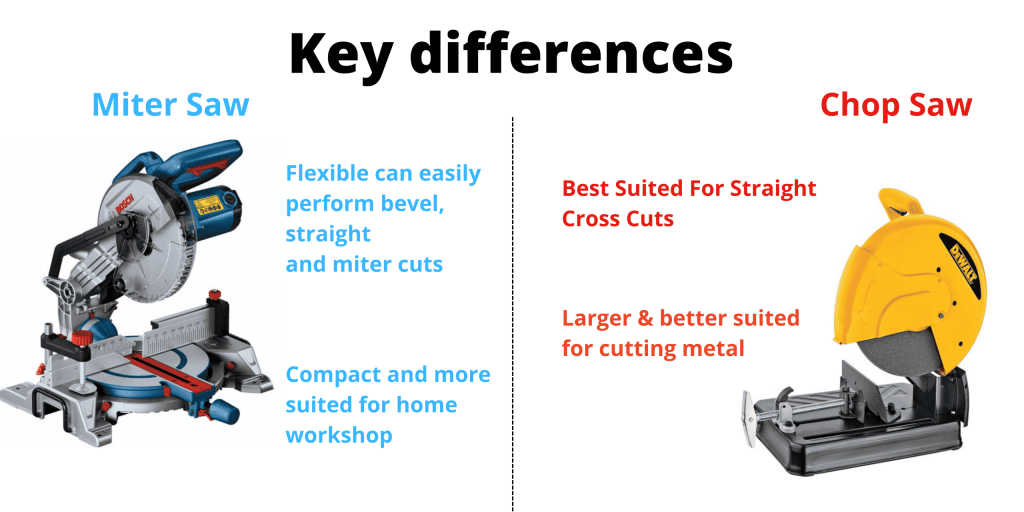 Key differences

Miter Saw

BOSCH

Flexible can easily perform bevel, straight and miter cuts

Compact and more suited for home workshop

Chop Saw

Best Suited For Straight Cross Cuts

Larger & better suited for cutting metal

DEWALT